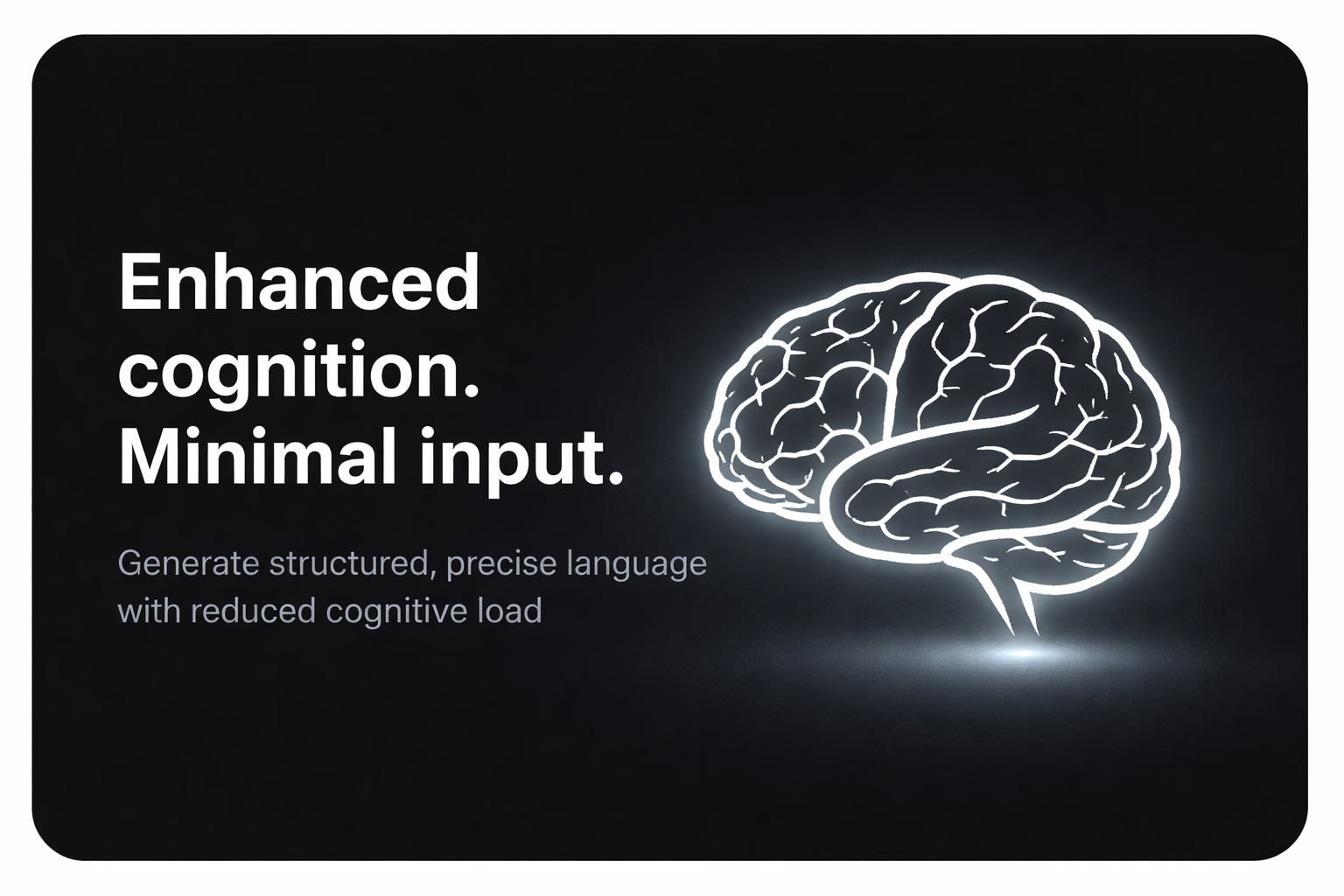 Enhanced cognition. Minimal input.

Generate structured, precise language with reduced cognitive load